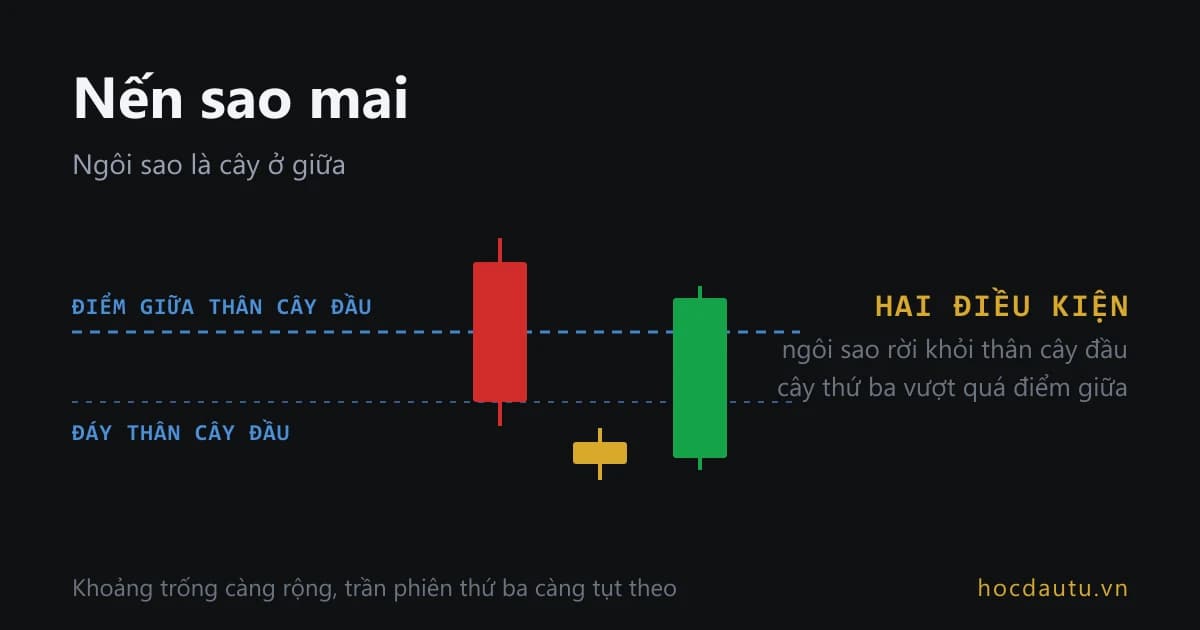 Nến sao mai

Ngôi sao là cây ở giữa

ĐIỂM GIỮA THÂN CÂY ĐẦU

ĐÁY THÂN CÂY ĐẦU

HAI ĐIỀU KIỆN

ngôi sao rời khỏi thân cây đầu

cây thứ ba vượt quá điểm giữa

Khoảng trống càng rộng, trần phiên thứ ba càng tụt theo

hocdautu.vn